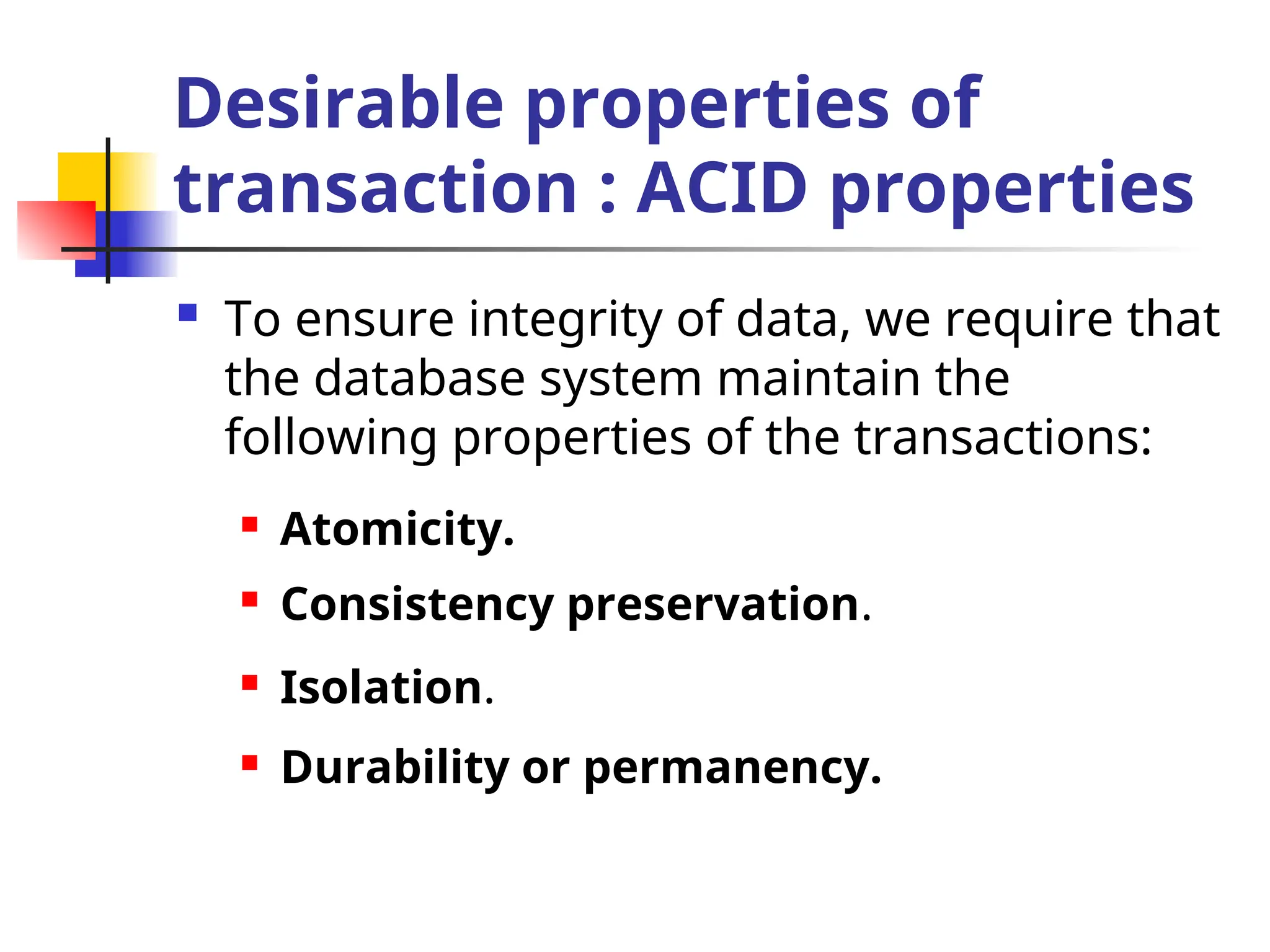 Desirable properties of transaction : ACID properties

To ensure integrity of data, we require that the database system maintain the following properties of the transactions:

Atomicity.

Consistency preservation.

Isolation.

Durability or permanency.